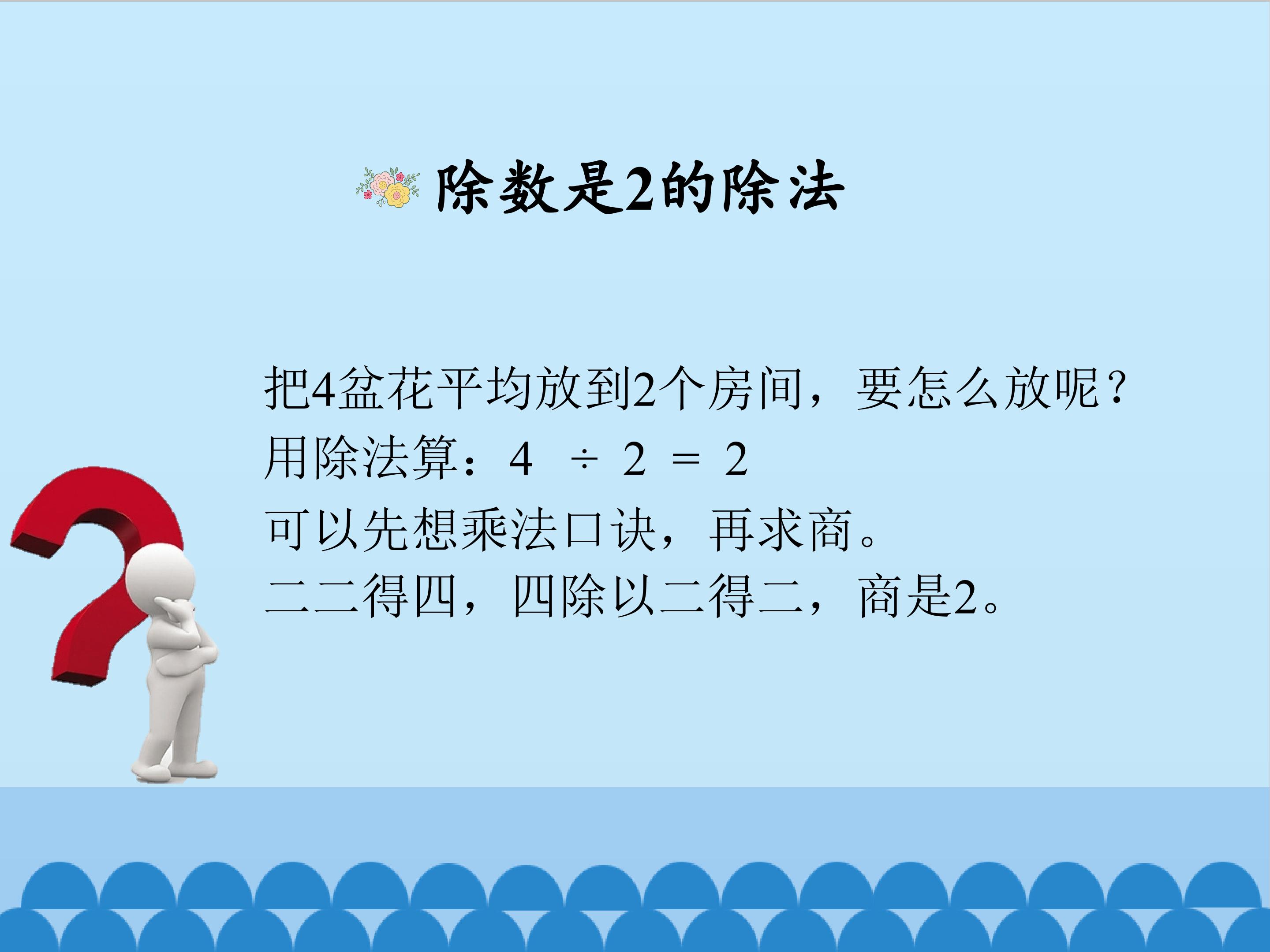 除数是2的除法

把4盆花平均放到2个房间，要怎么放呢？

用除法算：$4 \div 2 = 2$

可以先想乘法口诀，再求商。

二二得四，四除以二得二，商是2。